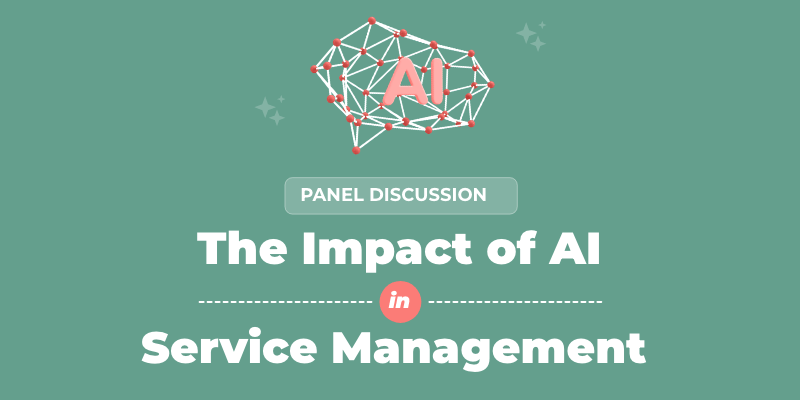 AI

PANEL DISCUSSION

The Impact of AI

in

Service Management